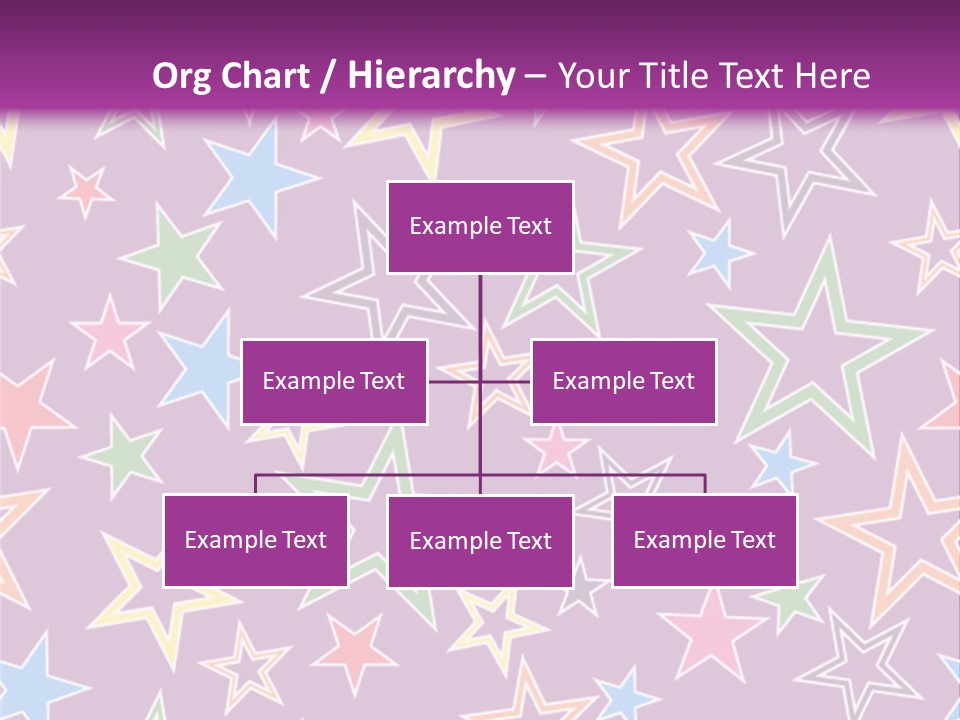 Org Chart / Hierarchy – Your Title Text Here

Example Text

Example Text

Example Text

Example Text

Example Text

Example Text